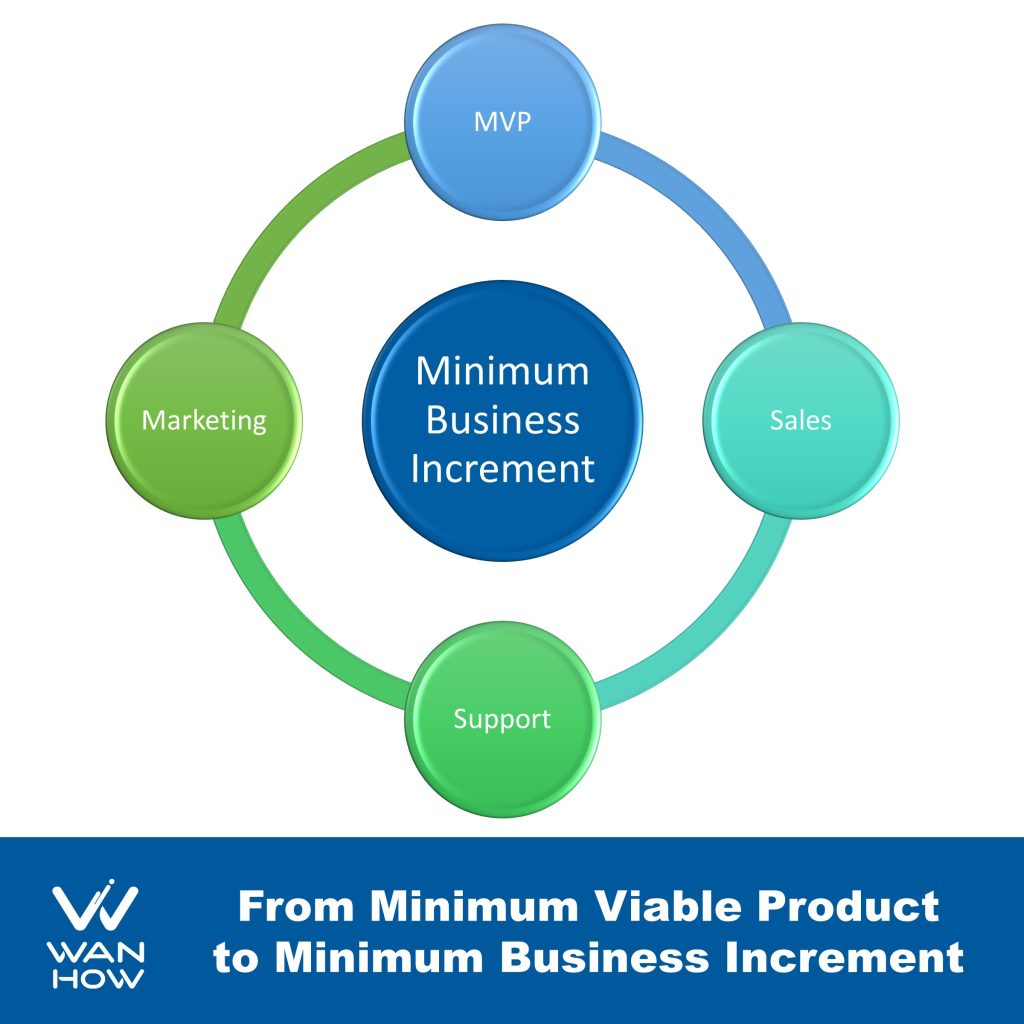 MVP

Marketing

Minimum Business Increment

Sales

Support

WAN HOW

From Minimum Viable Product to Minimum Business Increment